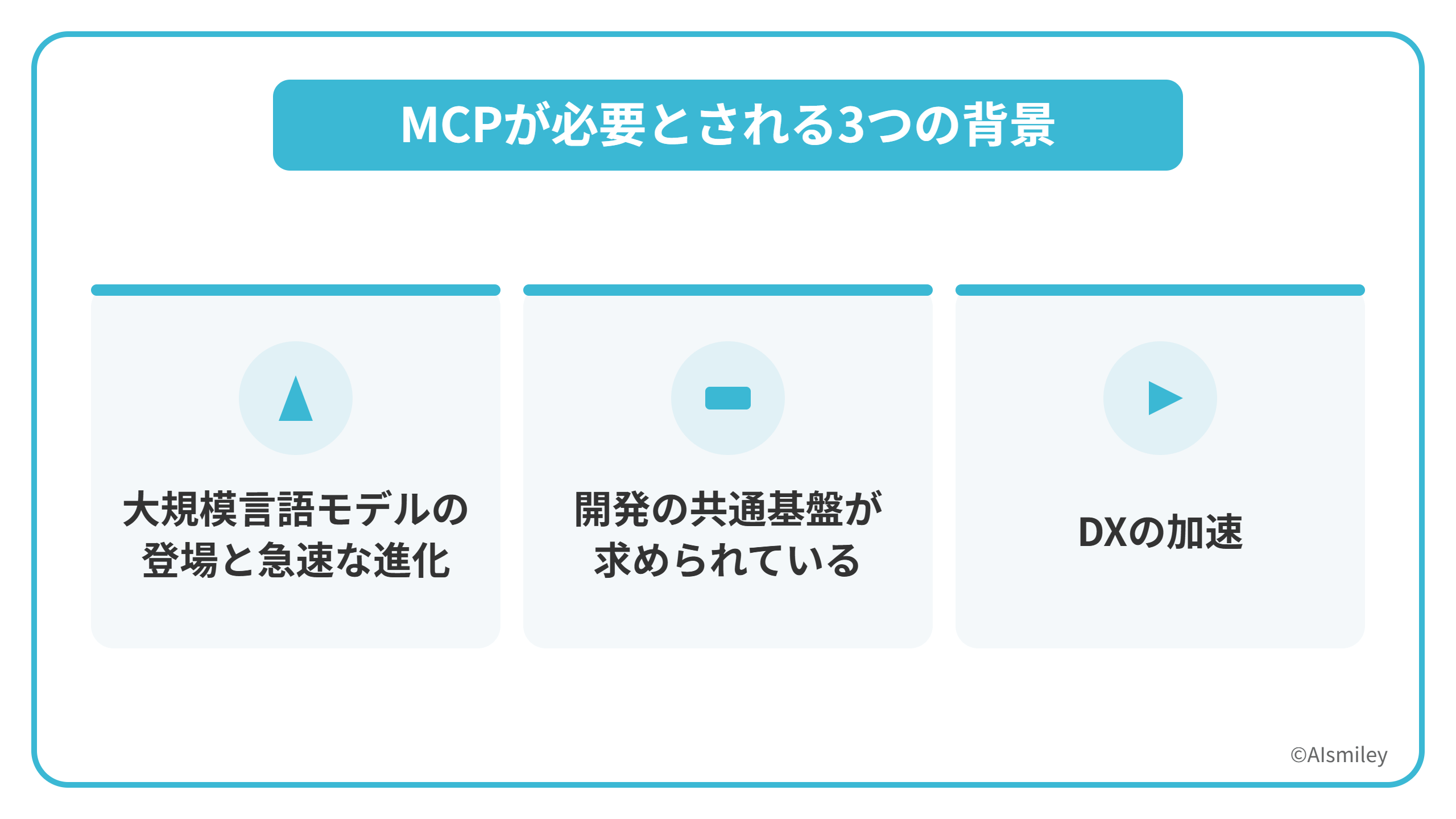 MCPが必要とされる3つの背景

大規模言語モデルの登場と急速な進化

開発の共通基盤が求められている

DXの加速

©AIsmiley